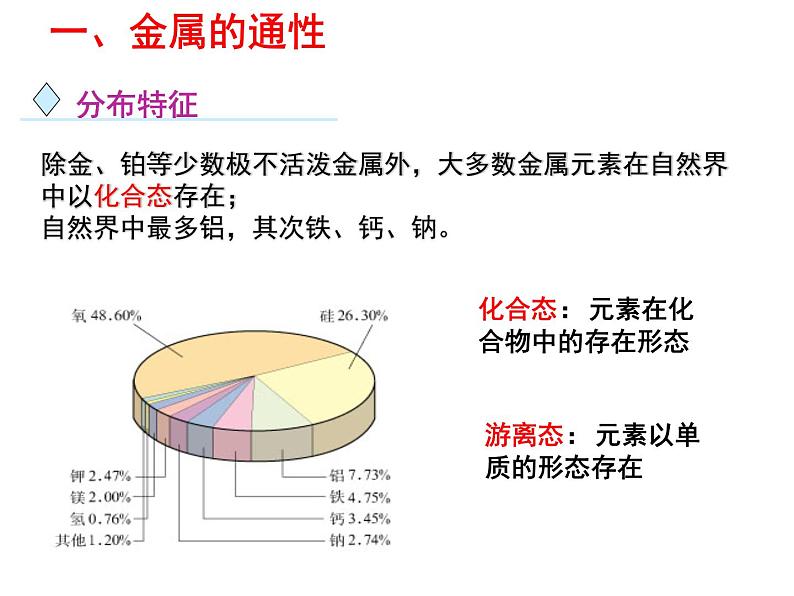 一、金属的通性

分布特征

除金、铂等少数极不活泼金属外，大多数金属元素在自然界中以化合态存在；
自然界中最多铝，其次铁、钙、钠。

氧 48.60%
硅 26.30%
钾 2.47%
镁 2.00%
氢 0.76%
其他 1.20%
铝 7.73%
铁 4.75%
钙 3.45%
钠 2.74%

化合态：元素在化合物中的存在形态

游离态：元素以单质的形态存在